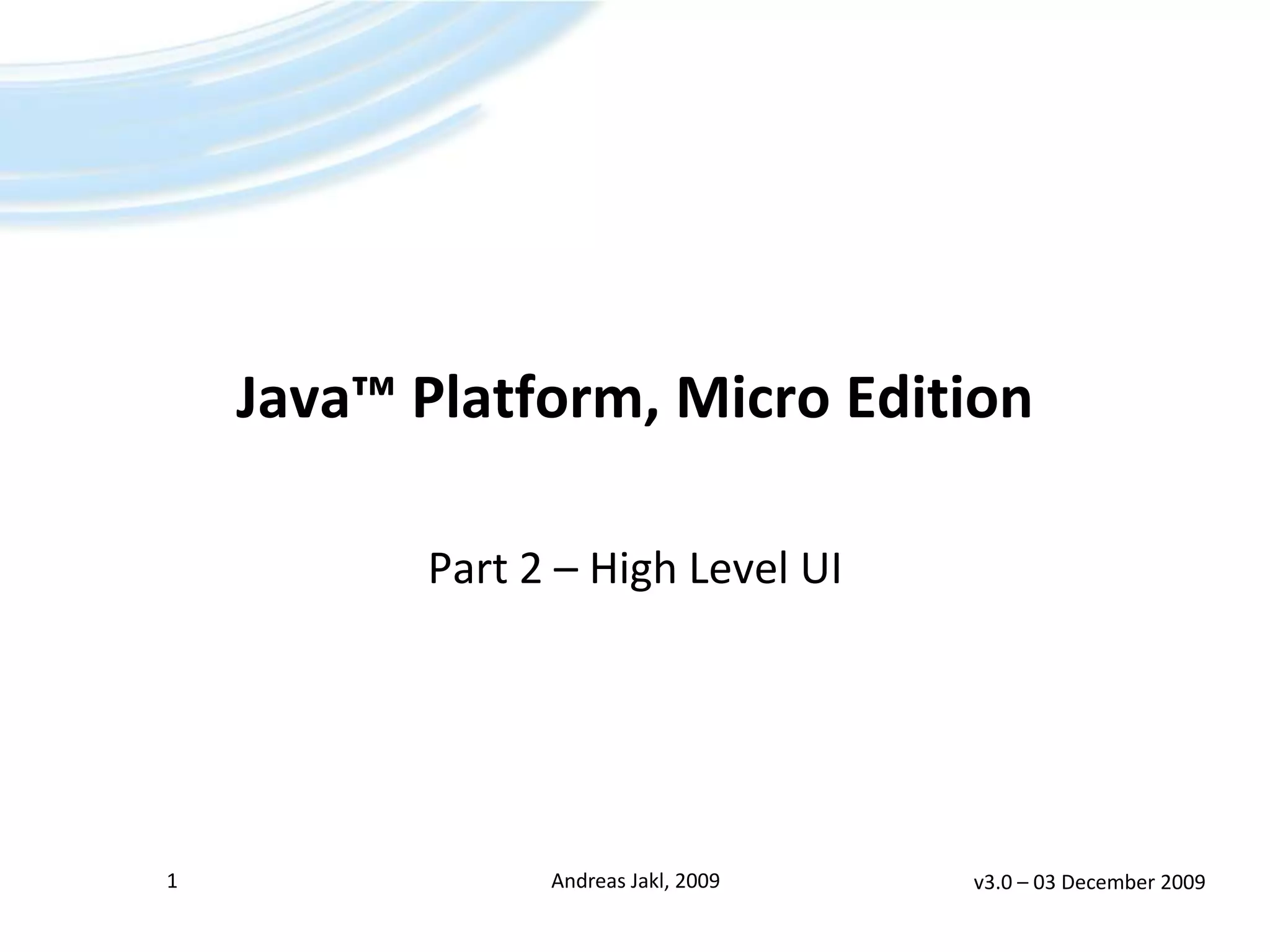 Java™ Platform, Micro Edition

Part 2 – High Level UI

1

Andreas Jakl, 2009

v3.0 – 03 December 2009